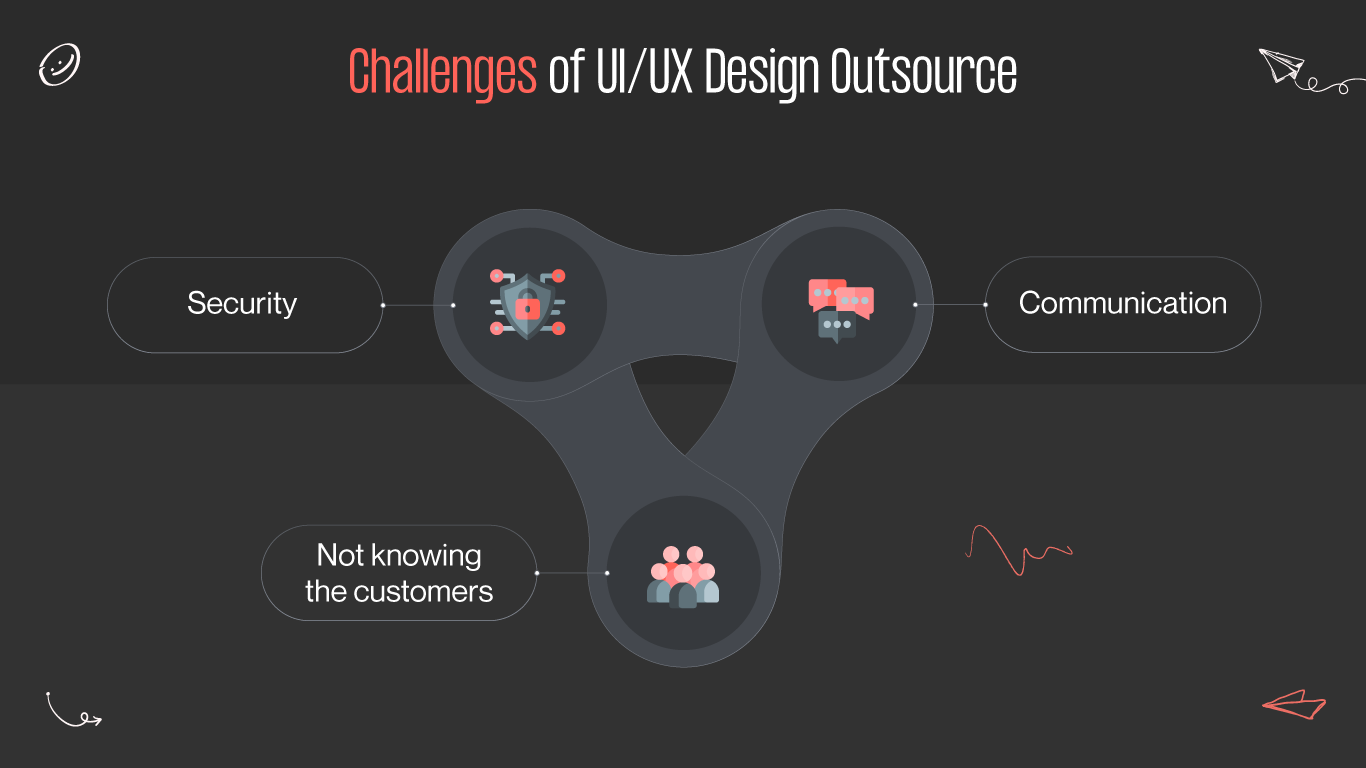 Challenges of UI/UX Design Outsource

Security

Communication

Not knowing the customers